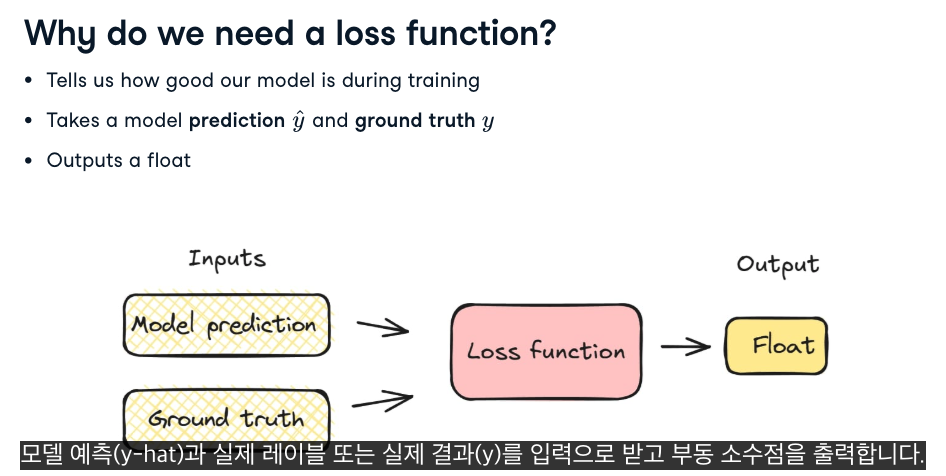 Why do we need a loss function?

• Tells us how good our model is during training

• Takes a model **prediction** $\hat{y}$ and **ground truth** $y$

• Outputs a float

Inputs

Model prediction

Ground truth

Loss function

Output

Float

모델 예측(y-hat)과 실제 레이블 또는 실제 결과(y)를 입력으로 받고 부동 소수점을 출력합니다.